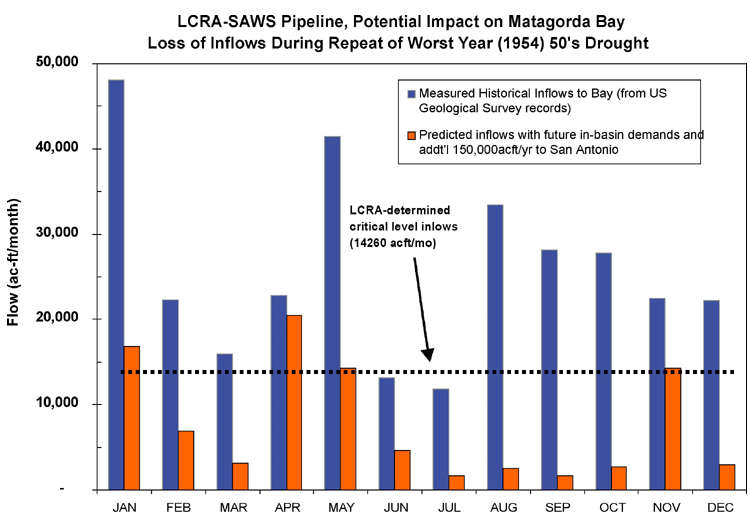 LCRA-SAWS Pipeline, Potential Impact on Matagorda Bay
Loss of Inflows During Repeat of Worst Year (1954) 50's Drought

Measured Historical Inflows to Bay (from US Geological Survey records)

Predicted inflows with future in-basin demands and addt'l 150,000acft/yr to San Antonio

LCRA-determined critical level inlows (14260 acft/mo)

Flow (ac-ft/month)

50,000
40,000
30,000
20,000
10,000
-

JAN FEB MAR APR MAY JUN JUL AUG SEP OCT NOV DEC